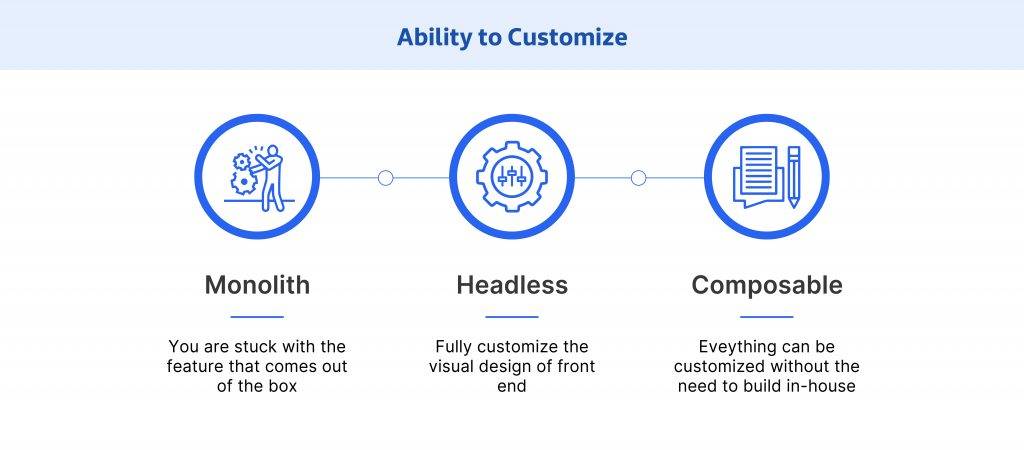 Ability to Customize

Monolith

You are stuck with the feature that comes out of the box

Headless

Fully customize the visual design of front end

Composable

Eveything can be customized without the need to build in-house